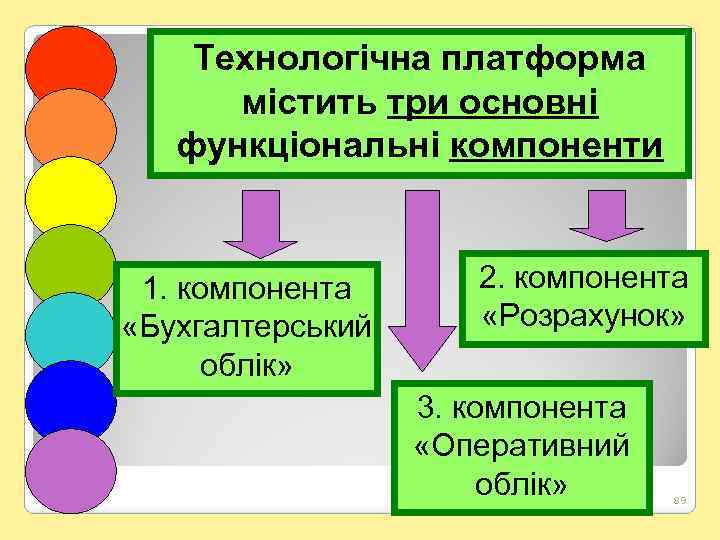 Технологічна платформа містить три основні функціональні компоненти

1. компонента «Бухгалтерський облік»

2. компонента «Розрахунок»

3. компонента «Оперативний облік»

89